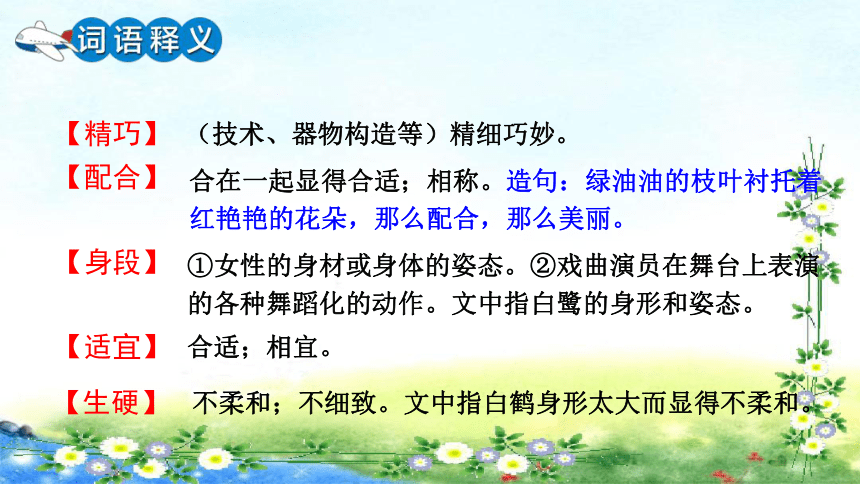 词语释义

【精巧】（技术、器物构造等）精细巧妙。

【配合】合在一起显得合适；相称。造句：绿油油的枝叶衬托着红艳艳的花朵，那么配合，那么美丽。

【身段】①女性的身材或身体的姿态。②戏曲演员在舞台上表演的各种舞蹈化的动作。文中指白鹭的身形和姿态。

【适宜】合适；相宜。

【生硬】不柔和；不细致。文中指白鹤身形太大而显得不柔和。